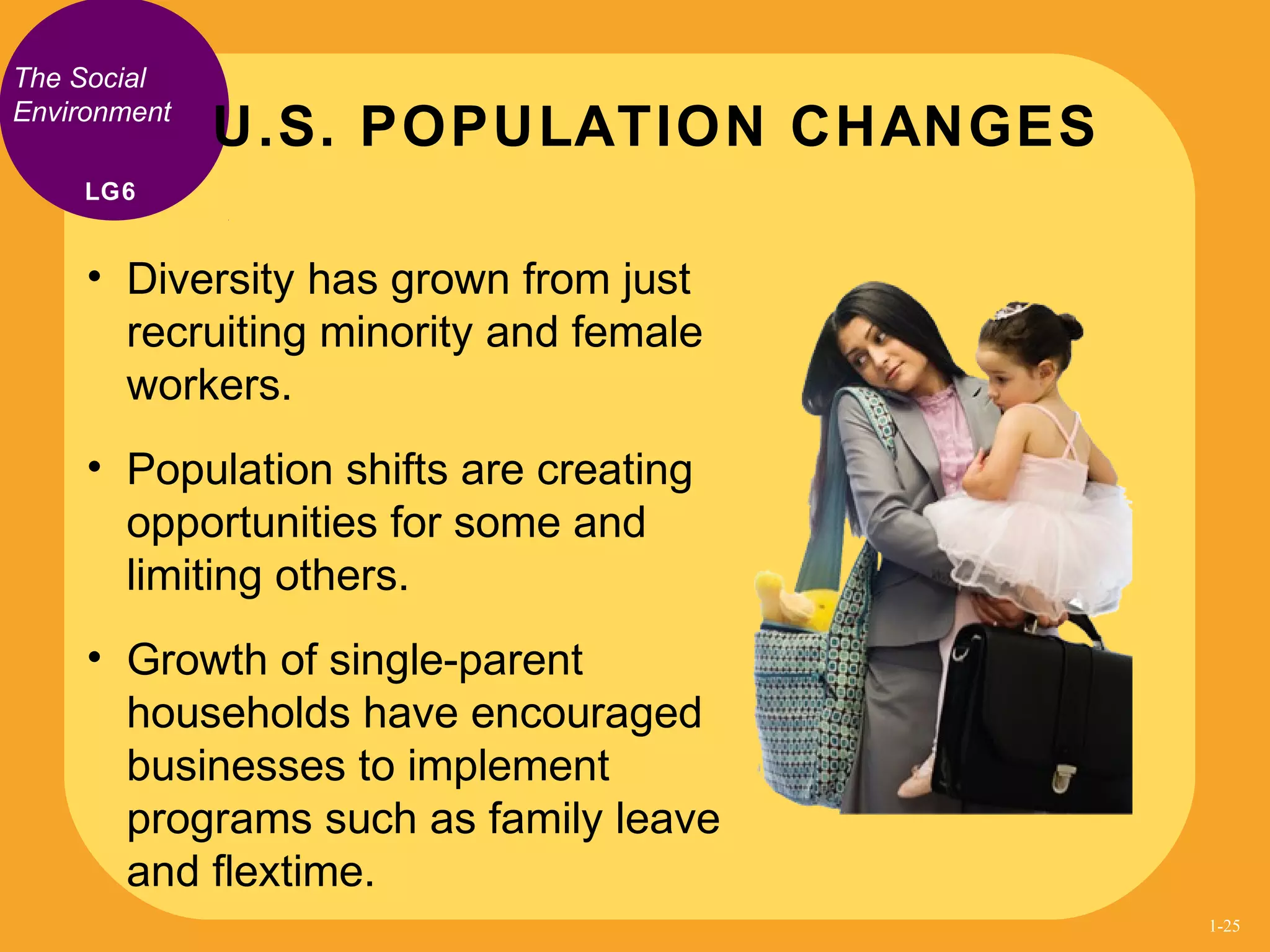 The Social Environment

LG6

U.S. POPULATION CHANGES

• Diversity has grown from just recruiting minority and female workers.

• Population shifts are creating opportunities for some and limiting others.

• Growth of single-parent households have encouraged businesses to implement programs such as family leave and flextime.

1-25